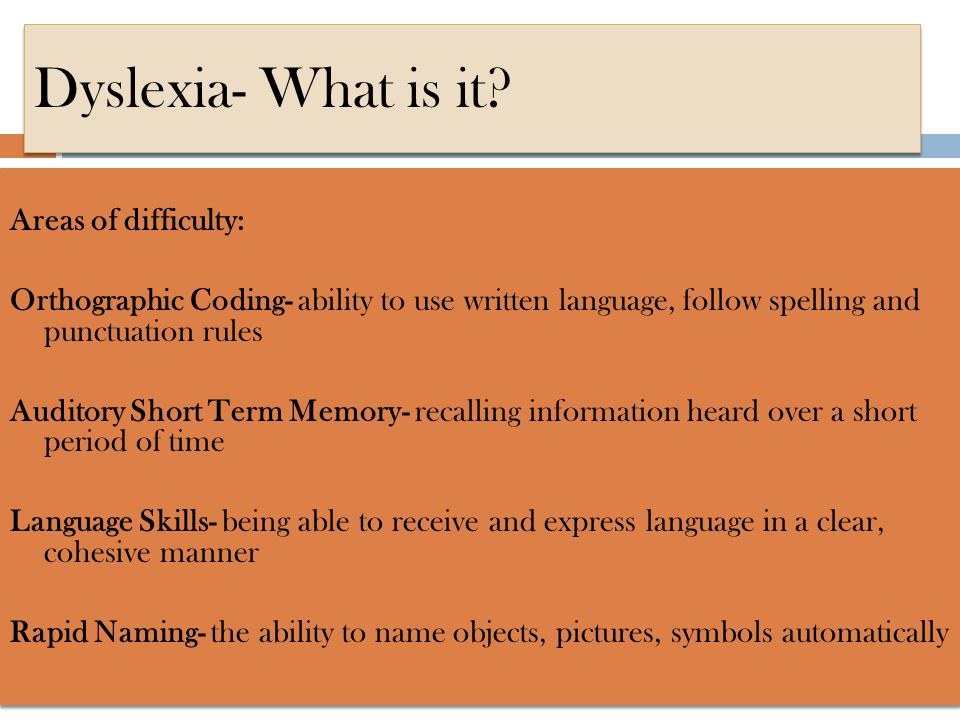 Dyslexia- What is it?

Areas of difficulty:

Orthographic Coding- ability to use written language, follow spelling and punctuation rules

Auditory Short Term Memory- recalling information heard over a short period of time

Language Skills- being able to receive and express language in a clear, cohesive manner

Rapid Naming- the ability to name objects, pictures, symbols automatically